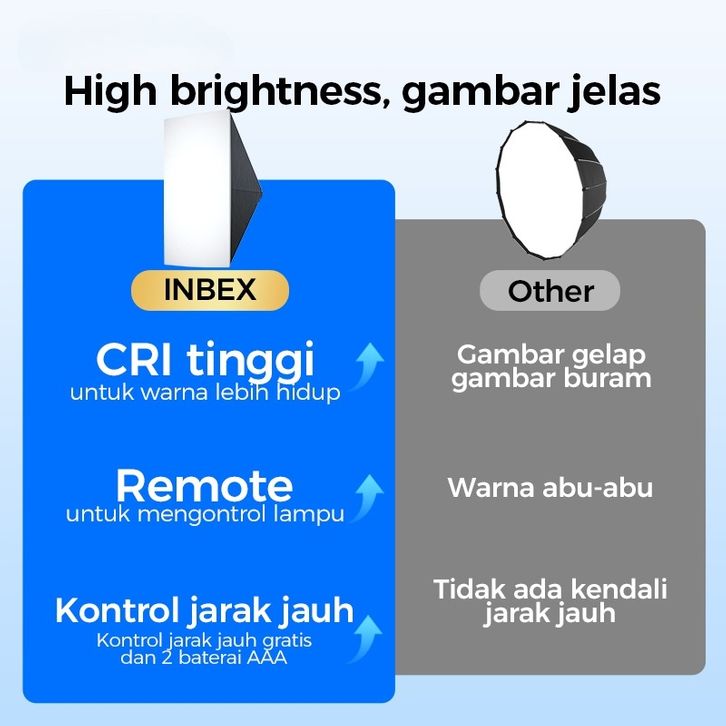 High brightness, gambar jelas

INBEX

CRI tinggi
untuk warna lebih hidup

Remote
untuk mengontrol lampu

Kontrol jarak jauh
Kontrol jarak jauh gratis dan 2 baterai AAA

Other

Gambar gelap gambar buram

Warna abu-abu

Tidak ada kendali jarak jauh